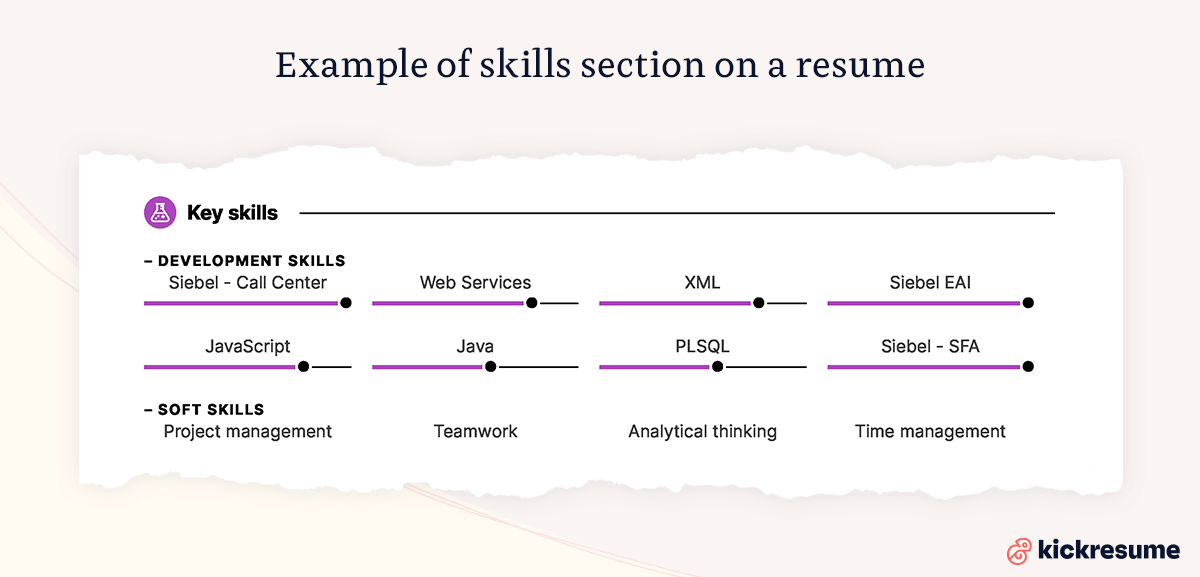 Example of skills section on a resume

Key skills

– DEVELOPMENT SKILLS

Siebel - Call Center

Web Services

XML

Siebel EAI

JavaScript

Java

PLSQL

Siebel - SFA

– SOFT SKILLS

Project management

Teamwork

Analytical thinking

Time management

kickresume